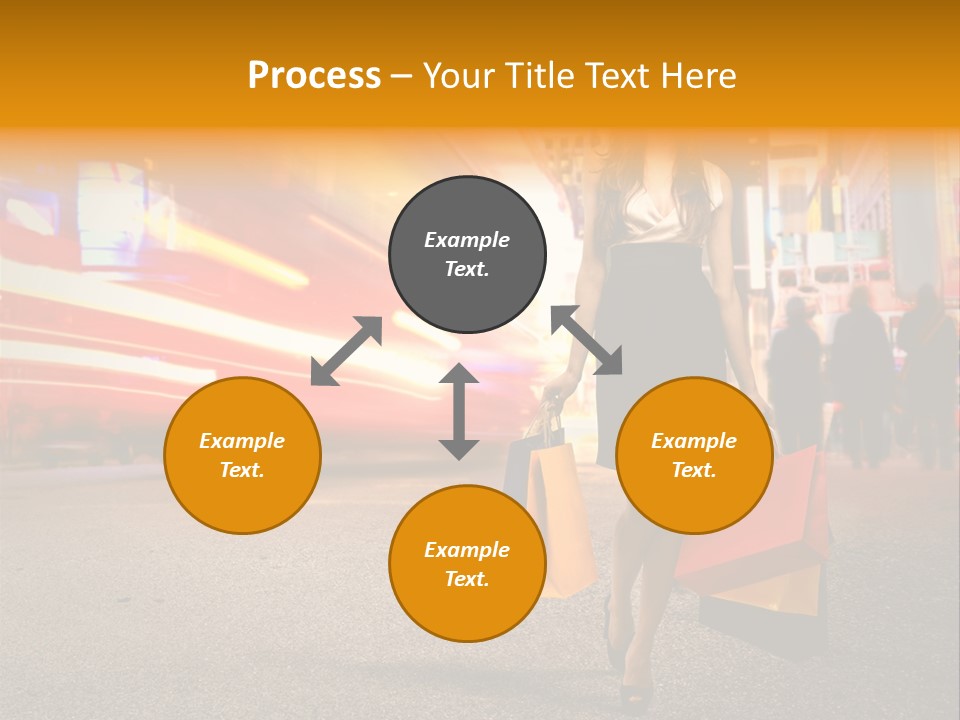 Process – Your Title Text Here

Example Text.

Example Text.

Example Text.

Example Text.